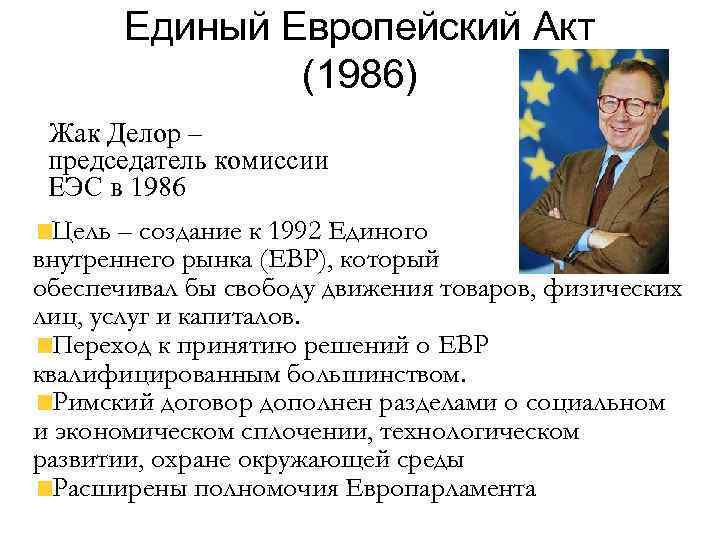 Единый Европейский Акт (1986)

Жак Делор – председатель комиссии ЕЭС в 1986

Цель – создание к 1992 Единого внутреннего рынка (ЕВР), который обеспечивал бы свободу движения товаров, физических лиц, услуг и капиталов.

Переход к принятию решений о ЕВР квалифицированным большинством.

Римский договор дополнен разделами о социальном и экономическом сплочении, технологическом развитии, охране окружающей среды

Расширены полномочия Европарламента